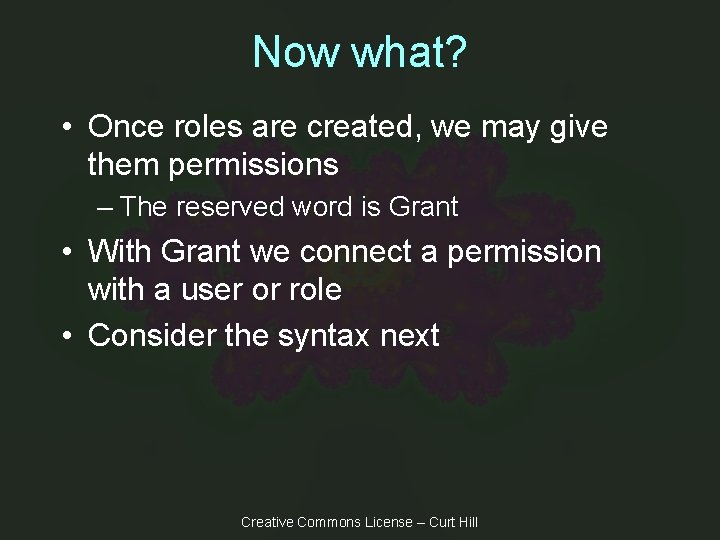 Now what?

• Once roles are created, we may give them permissions

– The reserved word is Grant

• With Grant we connect a permission with a user or role

• Consider the syntax next

Creative Commons License – Curt Hill